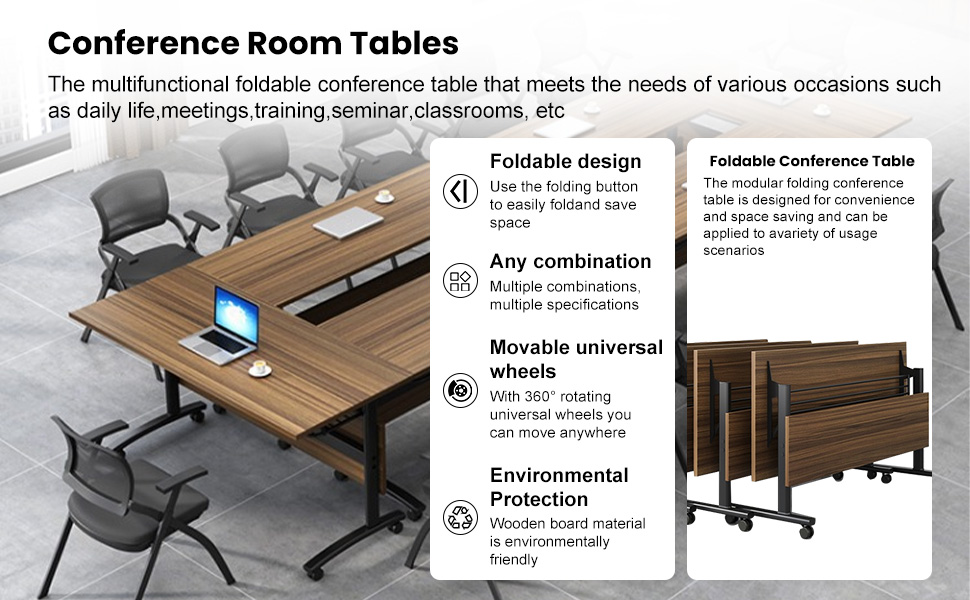 Conference Room Tables

The multifunctional foldable conference table that meets the needs of various occasions such as daily life,meetings,training,seminar,classrooms, etc

Foldable design
Use the folding button to easily foldand save space

Any combination
Multiple combinations, multiple specifications

Movable universal wheels
With 360° rotating universal wheels you can move anywhere

Environmental Protection
Wooden board material is environmentally friendly

Foldable Conference Table
The modular folding conference table is designed for convenience and space saving and can be applied to avariety of usage scenarios